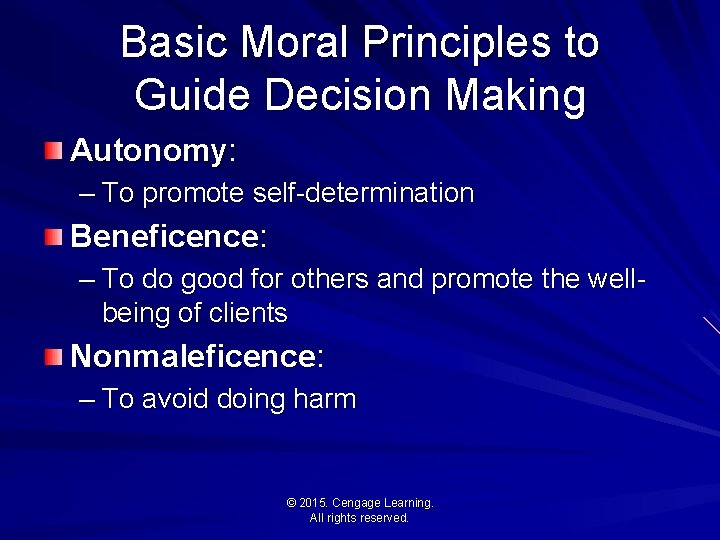 Basic Moral Principles to Guide Decision Making

Autonomy:

– To promote self-determination

Beneficence:

– To do good for others and promote the well-being of clients

Nonmaleficence:

– To avoid doing harm

© 2015. Cengage Learning. All rights reserved.